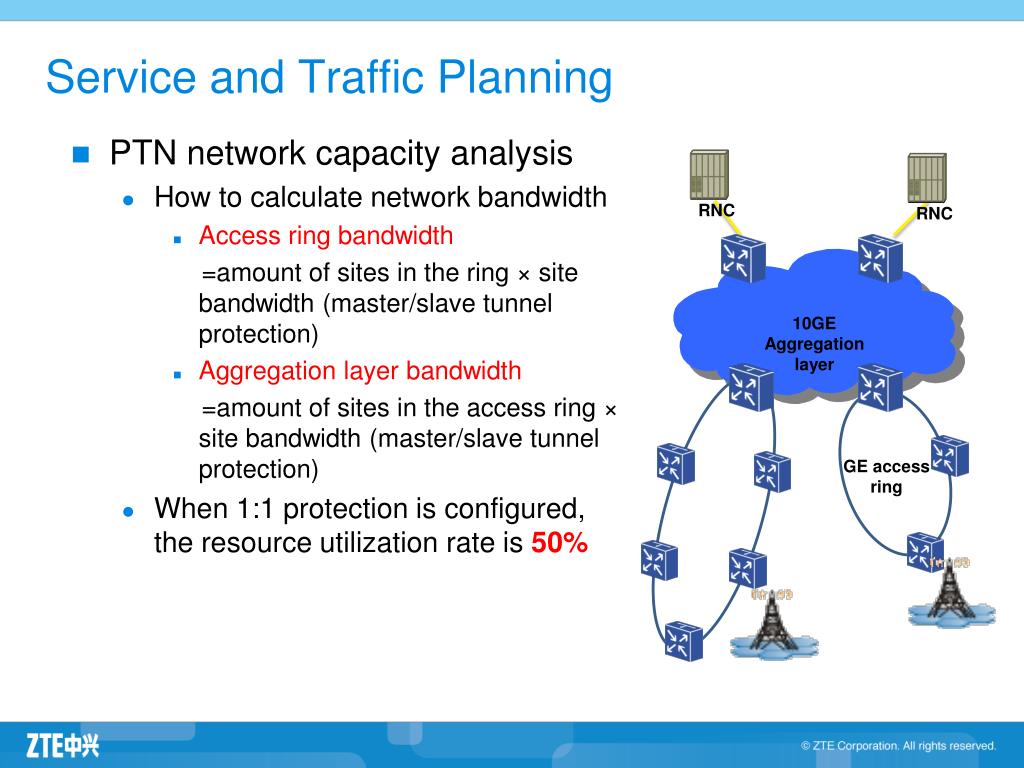 Service and Traffic Planning

PTN network capacity analysis

How to calculate network bandwidth

Access ring bandwidth

=amount of sites in the ring × site bandwidth (master/slave tunnel protection)

Aggregation layer bandwidth

=amount of sites in the access ring × site bandwidth (master/slave tunnel protection)

When 1:1 protection is configured, the resource utilization rate is 50%

RNC

RNC

10GE Aggregation layer

GE access ring

ZTE中兴

© ZTE Corporation. All rights reserved.